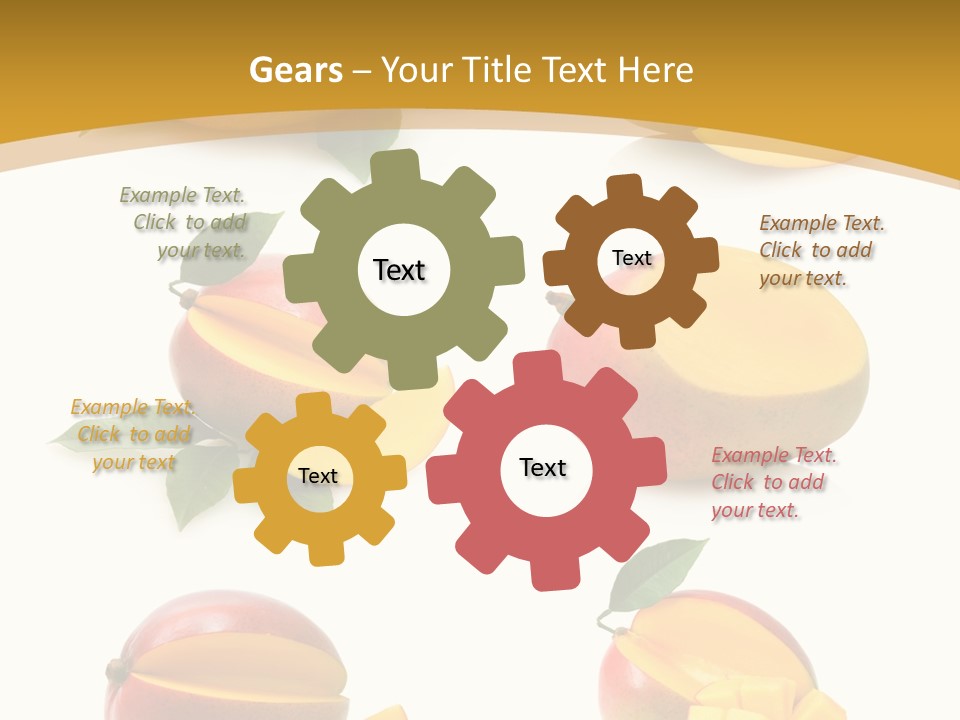 Gears – Your Title Text Here

Example Text. Click to add your text.

Text

Text

Example Text. Click to add your text.

Example Text. Click to add your text

Text

Text

Example Text. Click to add your text.